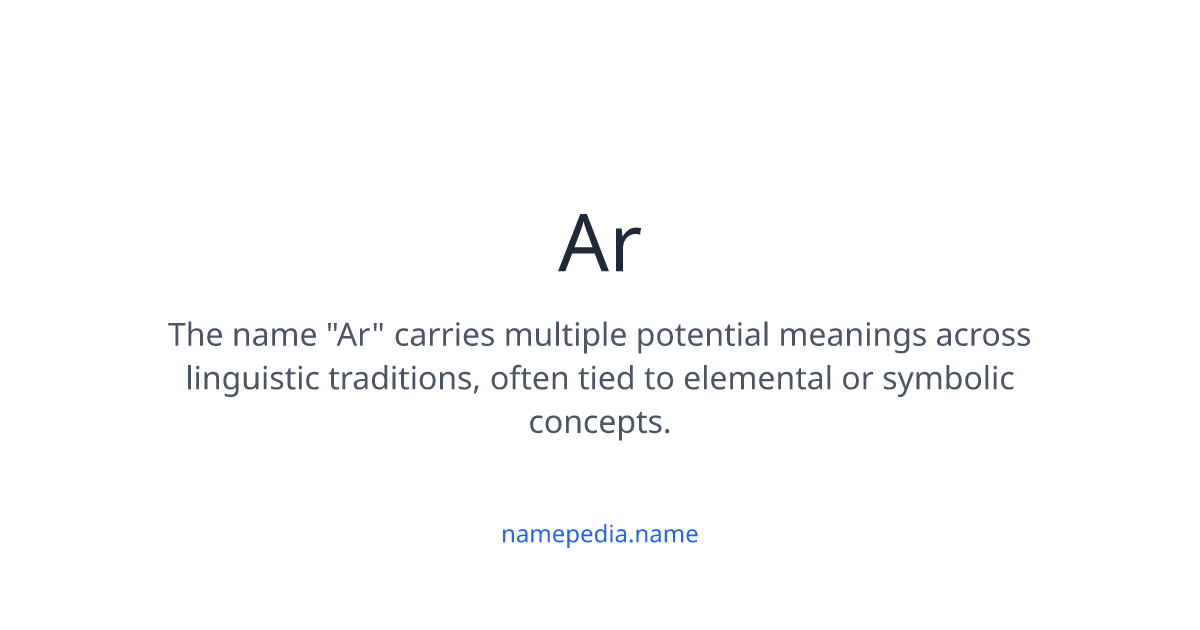 Ar

The name "Ar" carries multiple potential meanings across linguistic traditions, often tied to elemental or symbolic concepts.

namepedia.name